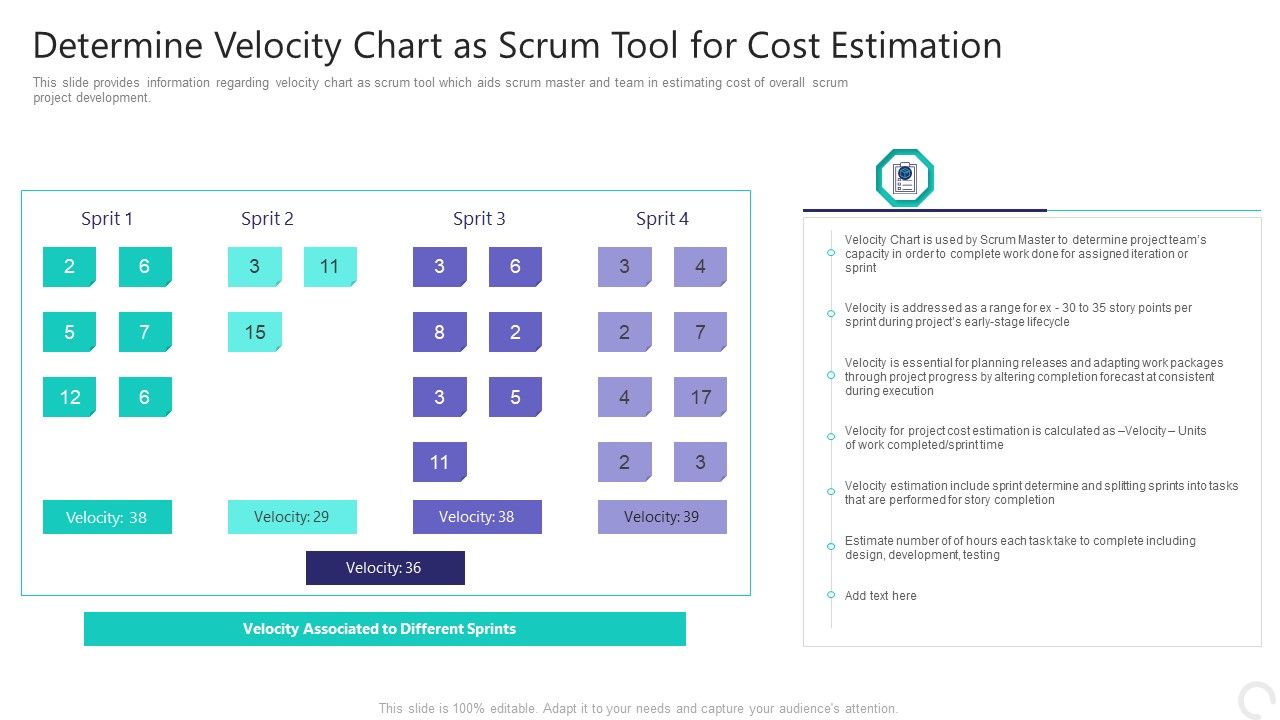 Determine Velocity Chart as Scrum Tool for Cost Estimation

This slide provides information regarding velocity chart as scrum tool which aids scrum master and team in estimating cost of overall scrum project development.

Sprit 1

2 6
5 7
12 6

Velocity: 38

Sprit 2

3 11
15

Velocity: 29

Sprit 3

3 6
8 2
3 5
11

Velocity: 38

Sprit 4

3 4
2 7
4 17
2 3

Velocity: 39

Velocity: 36

Velocity Associated to Different Sprints

Velocity Chart is used by Scrum Master to determine project team's capacity in order to complete work done for assigned iteration or sprint

Velocity is addressed as a range for ex - 30 to 35 story points per sprint during project's early-stage lifecycle

Velocity is essential for planning releases and adapting work packages through project progress by altering completion forecast at consistent during execution

Velocity for project cost estimation is calculated as –Velocity – Units of work completed/sprint time

Velocity estimation include sprint determine and splitting sprints into tasks that are performed for story completion

Estimate number of of hours each task take to complete including design, development, testing

Add text here

This slide is 100% editable. Adapt it to your needs and capture your audience's attention.